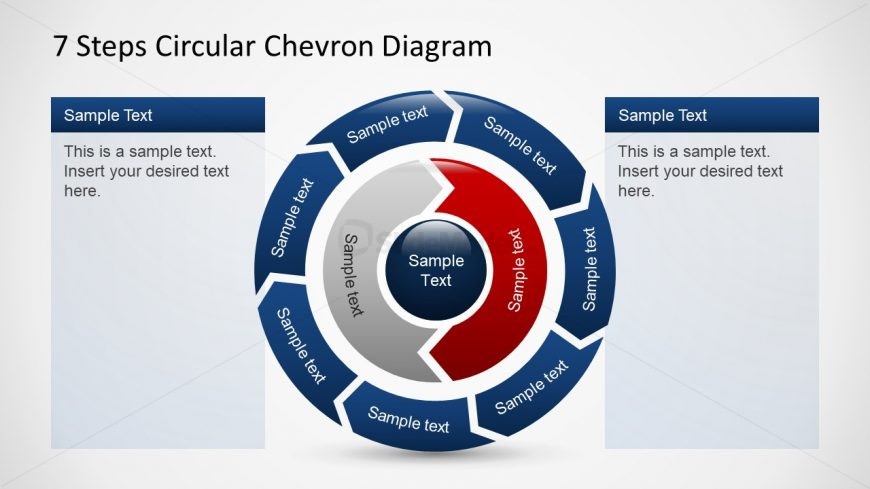 7 Steps Circular Chevron Diagram

Sample Text

This is a sample text. Insert your desired text here.

Sample text

Sample text

Sample text

Sample text

Sample text

Sample text

Sample text

Sample text

Sample text

Sample Text

Sample Text

This is a sample text. Insert your desired text here.